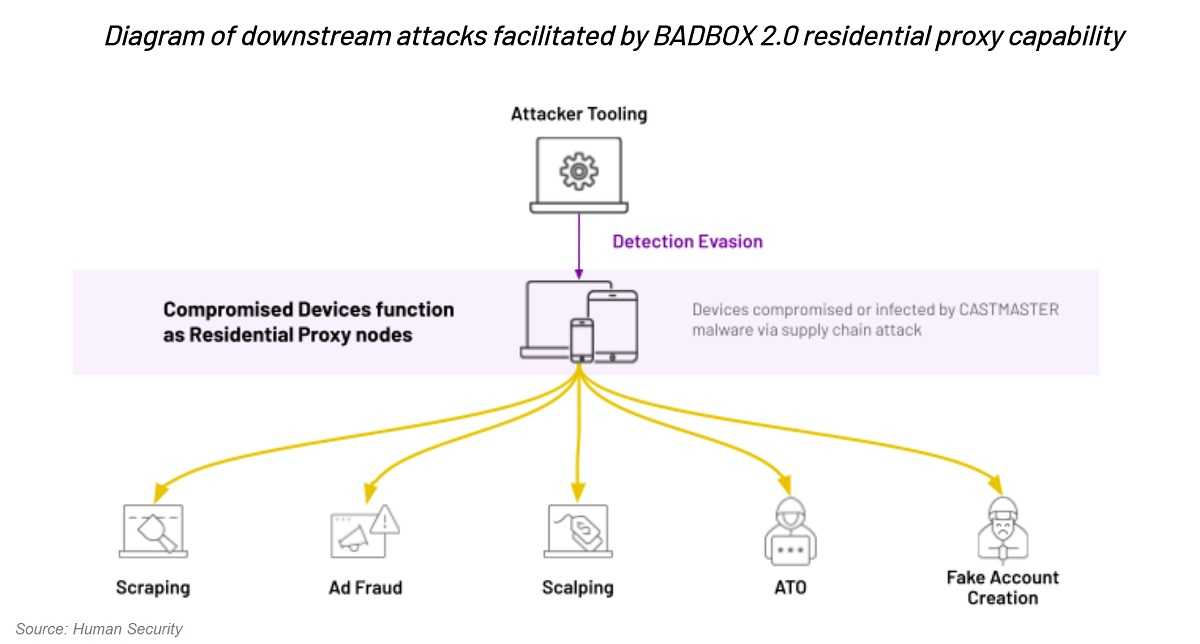 Diagram of downstream attacks facilitated by BADBOX 2.0 residential proxy capability

Attacker Tooling

Detection Evasion

Compromised Devices function as Residential Proxy nodes

Devices compromised or infected by CASTMASTER malware via supply chain attack

Scraping

Ad Fraud

Scalping

ATO

Fake Account Creation

Source: Human Security